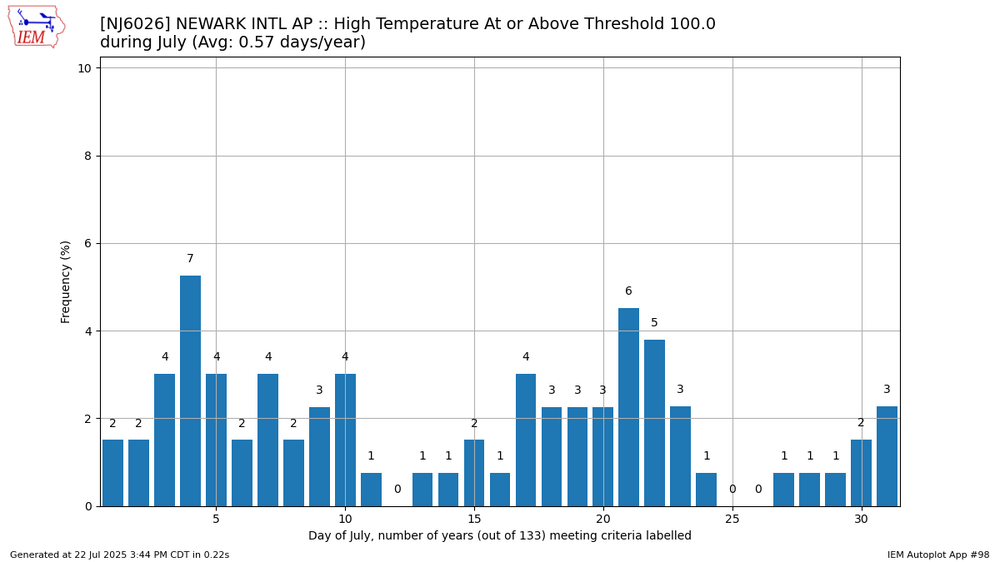 IEM

[NJ6026] NEWARK INTL AP :: High Temperature At or Above Threshold 100.0 during July (Avg: 0.57 days/year)

Frequency (%)

10
8
6
4
2
0

2 2 4 7 4 2 4 2 3 4 1 0 1 1 2 1 4 3 3 3 6 5 3 1 0 0 1 1 1 2 3

5 10 15 20 25 30

Day of July, number of years (out of 133) meeting criteria labelled

Generated at 22 Jul 2025 3:44 PM CDT in 0.22s

IEM Autoplot App #98